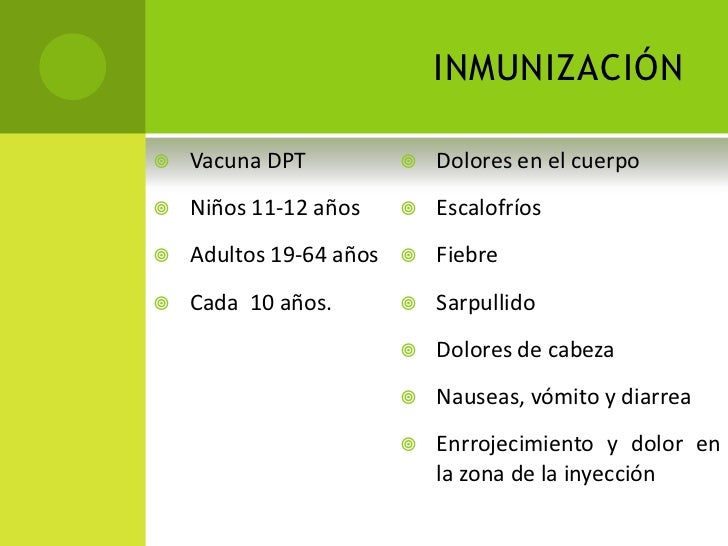 INMUNIZACIÓN

Vacuna DPT

Niños 11-12 años

Adultos 19-64 años

Cada 10 años.

Dolores en el cuerpo

Escalofríos

Fiebre

Sarpullido

Dolores de cabeza

Nauseas, vómito y diarrea

Enrrojecimiento y dolor en la zona de la inyección